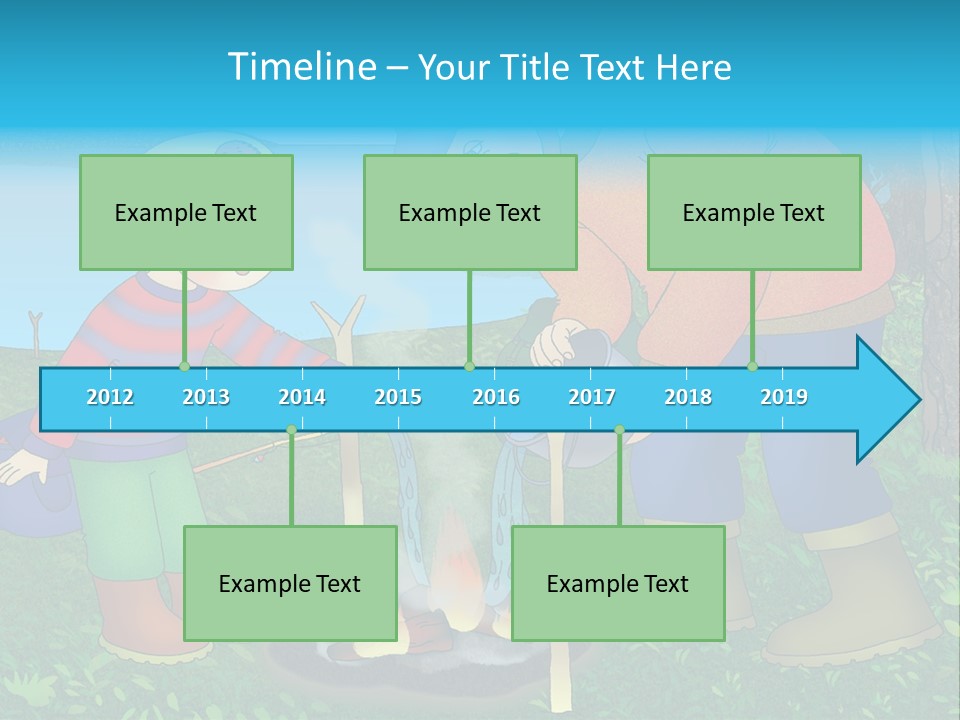 Timeline – Your Title Text Here

Example Text

Example Text

Example Text

2012 2013 2014 2015 2016 2017 2018 2019

Example Text

Example Text